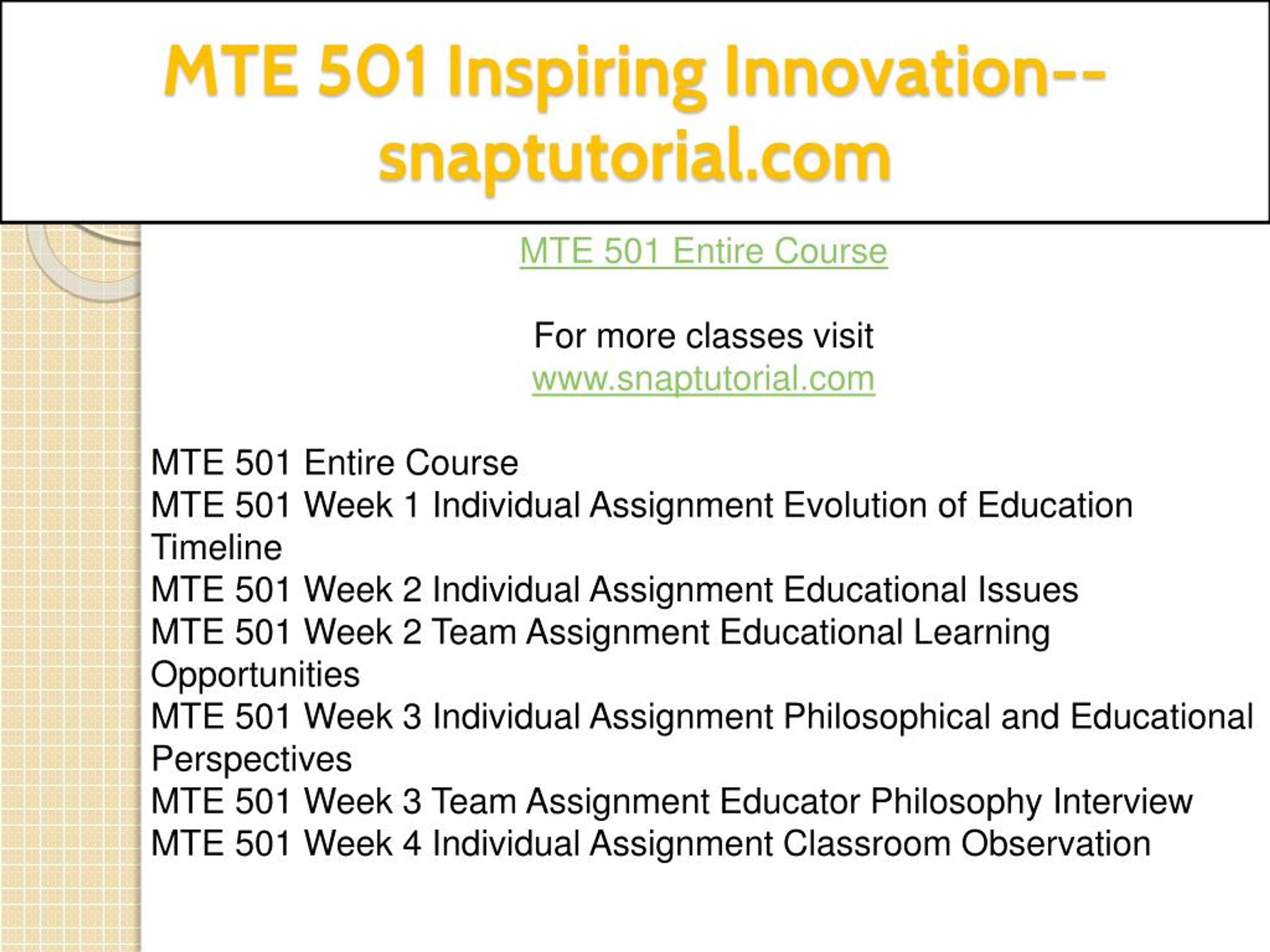 MTE 501 Inspiring Innovation--snaptutorial.com

MTE 501 Entire Course

For more classes visit
www.snaptutorial.com

MTE 501 Entire Course
MTE 501 Week 1 Individual Assignment Evolution of Education Timeline
MTE 501 Week 2 Individual Assignment Educational Issues
MTE 501 Week 2 Team Assignment Educational Learning Opportunities
MTE 501 Week 3 Individual Assignment Philosophical and Educational Perspectives
MTE 501 Week 3 Team Assignment Educator Philosophy Interview
MTE 501 Week 4 Individual Assignment Classroom Observation